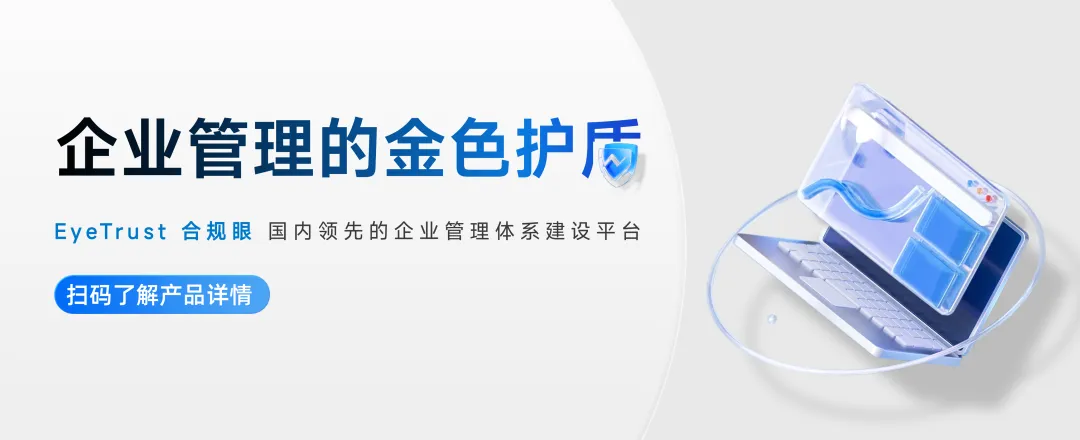 企业管理的金色护盾

EyeTrust 合规眼 国内领先的企业管理体系建设平台

扫码了解产品详情